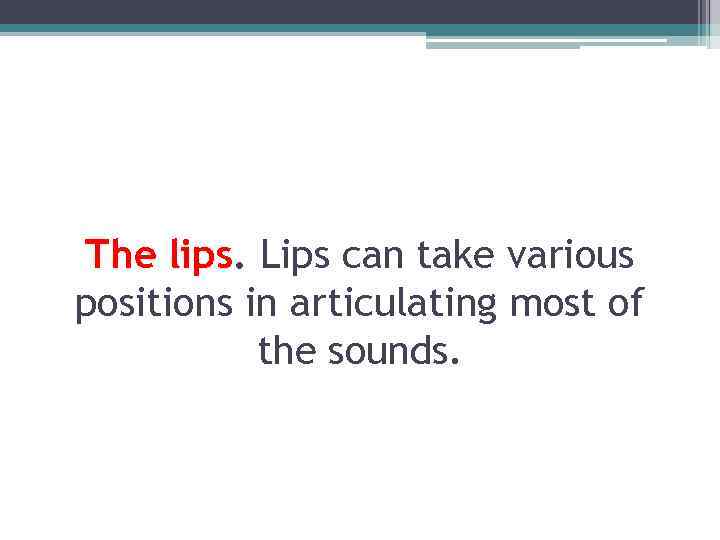 The lips. Lips can take various positions in articulating most of the sounds.